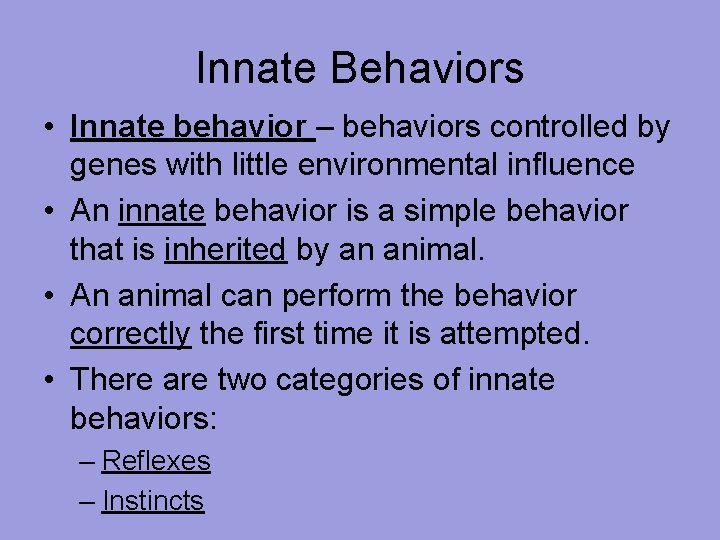 Innate Behaviors

• Innate behavior – behaviors controlled by genes with little environmental influence

• An innate behavior is a simple behavior that is inherited by an animal.

• An animal can perform the behavior correctly the first time it is attempted.

• There are two categories of innate behaviors:
– Reflexes
– Instincts